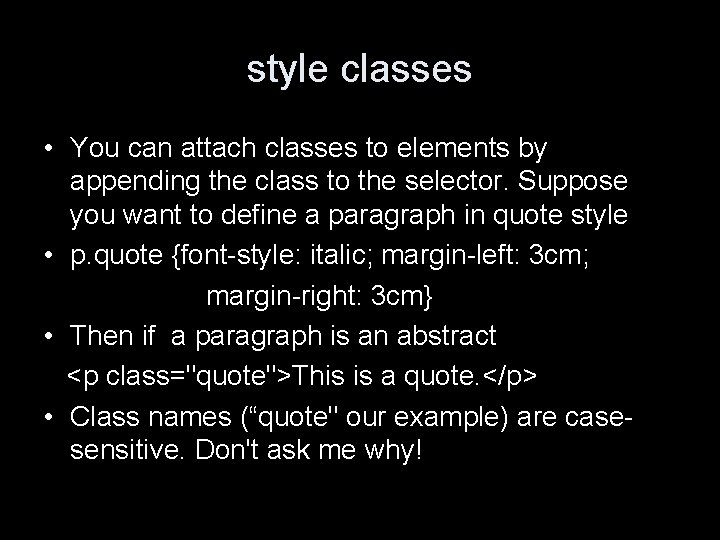 style classes

• You can attach classes to elements by appending the class to the selector. Suppose you want to define a paragraph in quote style

• p.quote {font-style: italic; margin-left: 3cm;
margin-right: 3cm}

• Then if a paragraph is an abstract
<p class="quote">This is a quote.</p>

• Class names (“quote" our example) are case-sensitive. Don't ask me why!